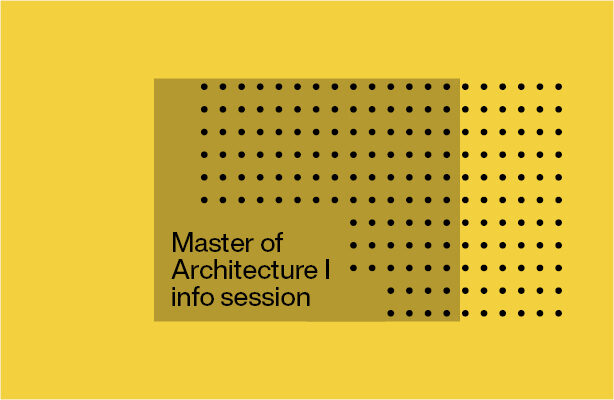 Master of Architecture I info session